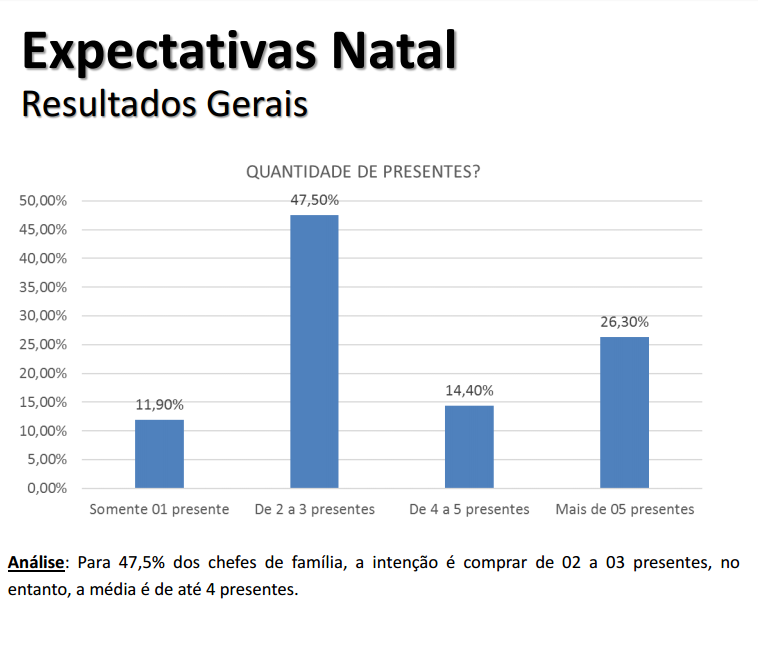 Expectativas Natal
Resultados Gerais

QUANTIDADE DE PRESENTES?

50,00%
45,00%
40,00%
35,00%
30,00%
25,00%
20,00%
15,00%
10,00%
5,00%
0,00%

11,90%
47,50%
14,40%
26,30%

Somente 01 presente
De 2 a 3 presentes
De 4 a 5 presentes
Mais de 05 presentes

Análise: Para 47,5% dos chefes de família, a intenção é comprar de 02 a 03 presentes, no entanto, a média é de até 4 presentes.